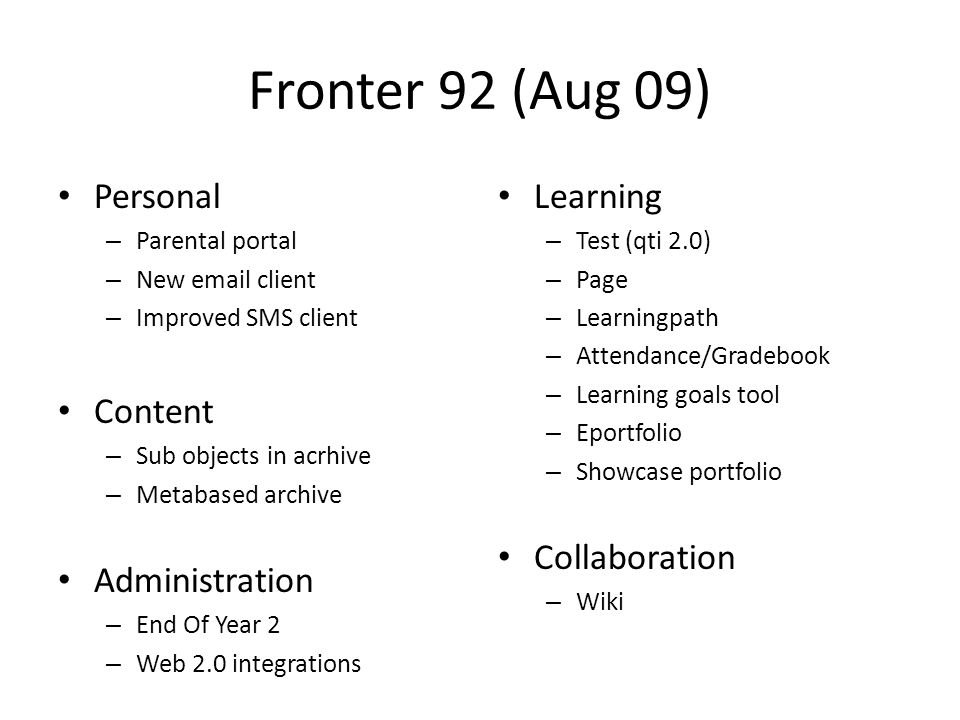 Fronter 92 (Aug 09)

• Personal
– Parental portal
– New email client
– Improved SMS client

• Content
– Sub objects in acrhive
– Metabased archive

• Administration
– End Of Year 2
– Web 2.0 integrations

• Learning
– Test (qti 2.0)
– Page
– Learningpath
– Attendance/Gradebook
– Learning goals tool
– Eportfolio
– Showcase portfolio

• Collaboration
– Wiki